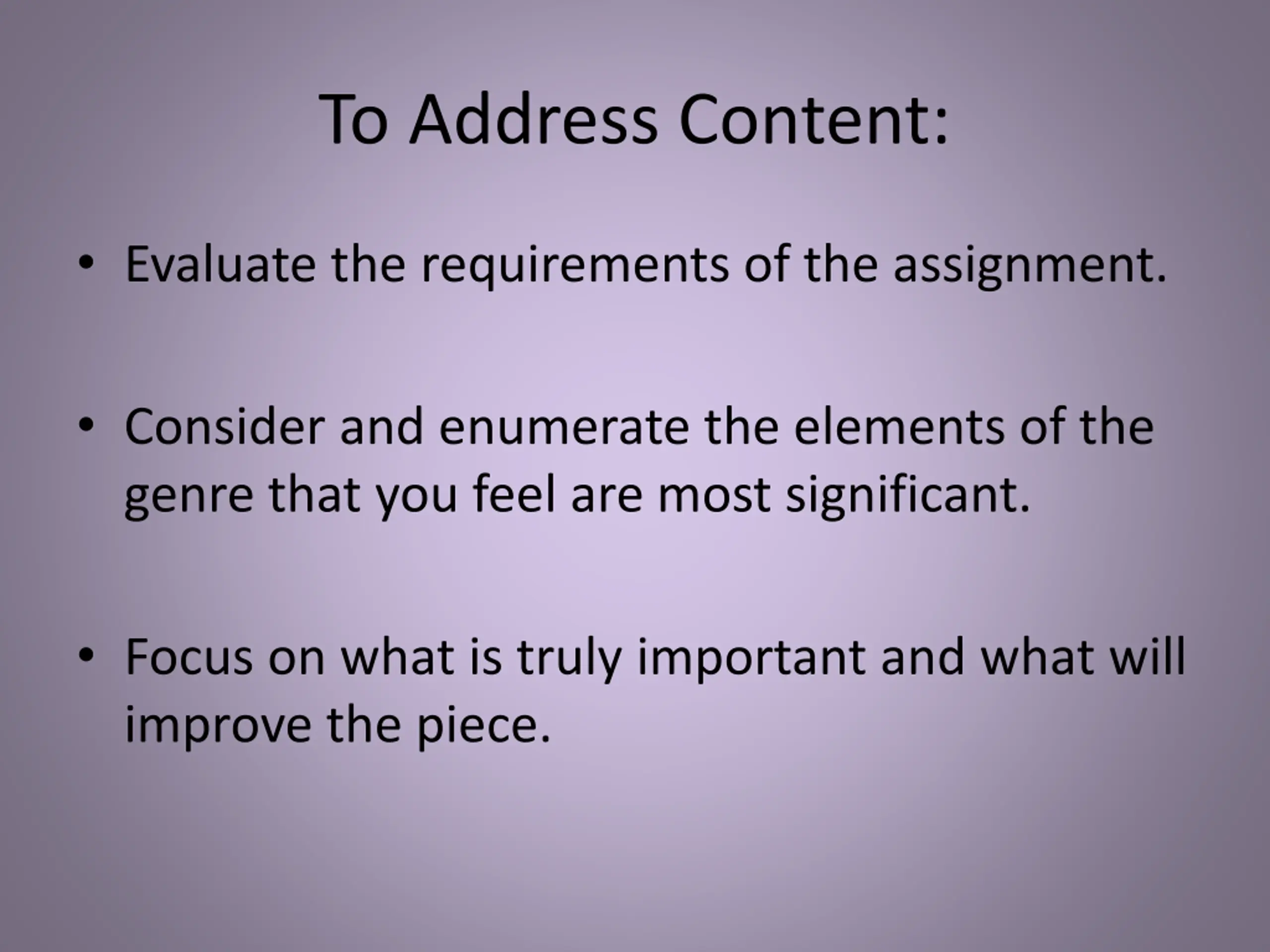 To Address Content:

• Evaluate the requirements of the assignment.

• Consider and enumerate the elements of the genre that you feel are most significant.

• Focus on what is truly important and what will improve the piece.